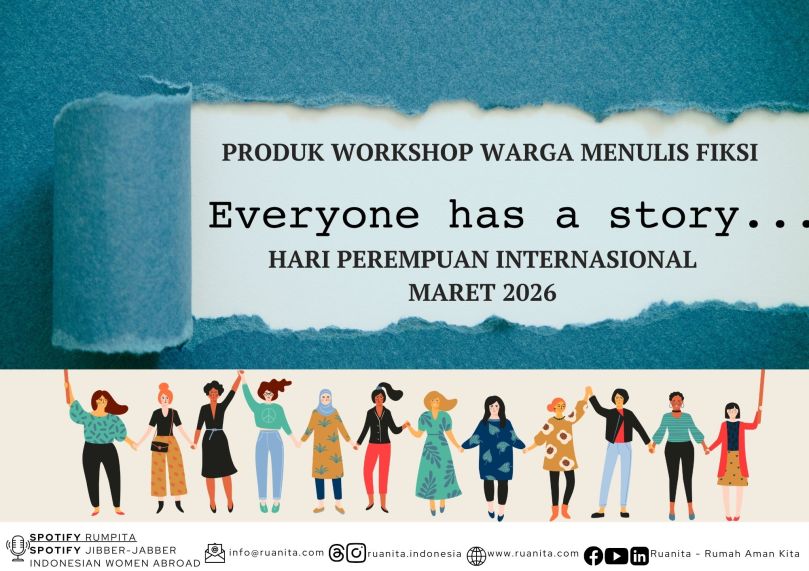 PRODUK WORKSHOP WARGA MENULIS FIKSI

Everyone has a story...

HARI PEREMPUAN INTERNASIONAL
MARET 2026

SPOTIFY RUMPITA
SPOTIFY JIBBER-JABBER
INDONESIAN WOMEN ABROAD

info@ruanita.com

ruanita.indonesia

www.ruanita.com

Ruanita - Rumah Aman Kita